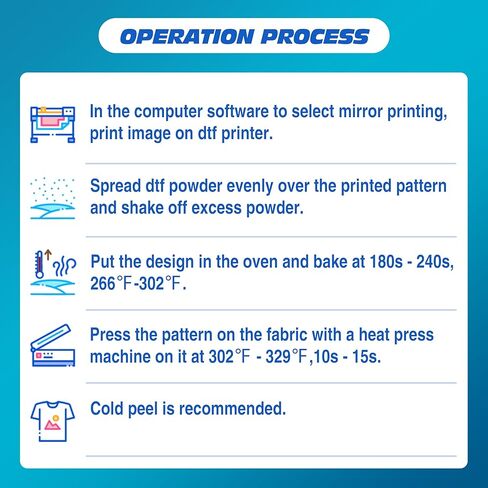 OPERATION PROCESS

In the computer software to select mirror printing, print image on dtf printer.

Spread dtf powder evenly over the printed pattern and shake off excess powder.

Put the design in the oven and bake at 180s - 240s, 266°F-302°F.

Press the pattern on the fabric with a heat press machine on it at 302°F - 329°F,10s - 15s.

Cold peel is recommended.